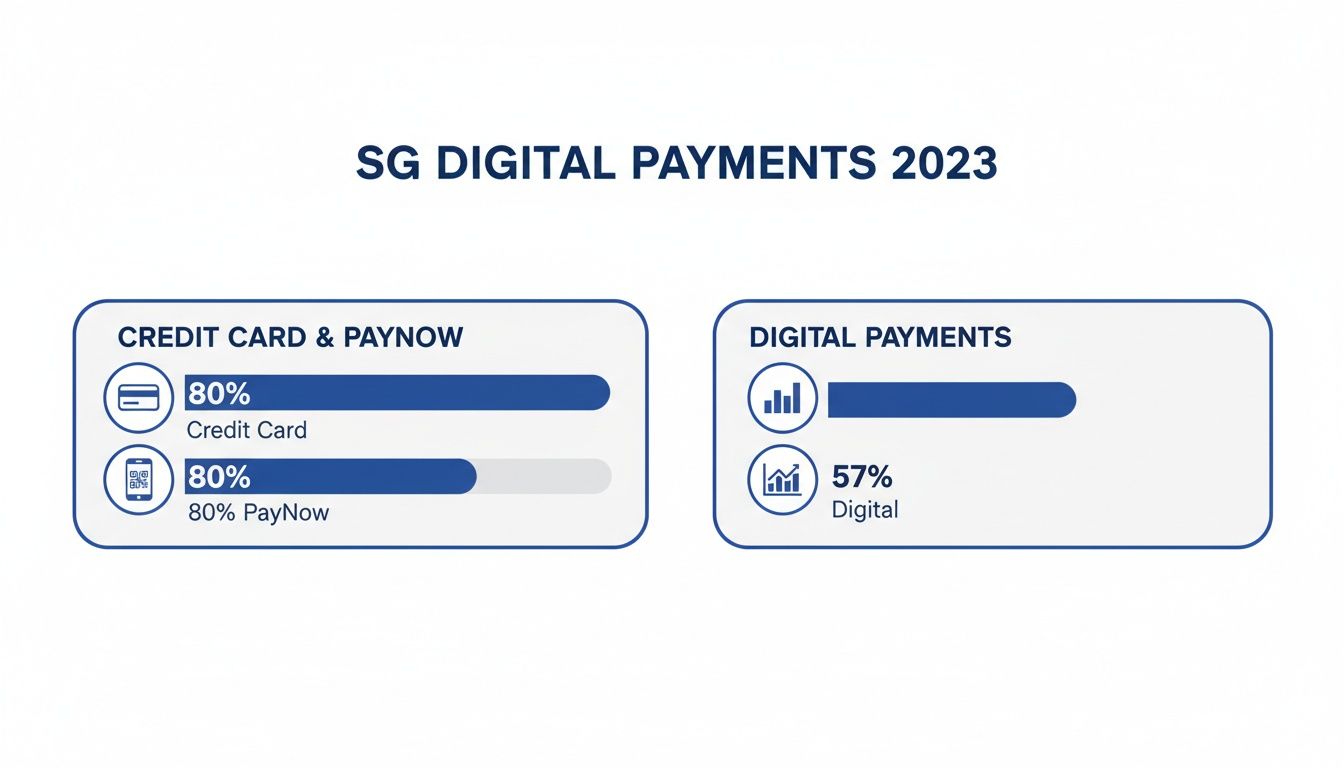 SG DIGITAL PAYMENTS 2023

CREDIT CARD & PAYNOW

80%
Credit Card

80%
80% PayNow

DIGITAL PAYMENTS

57%
Digital